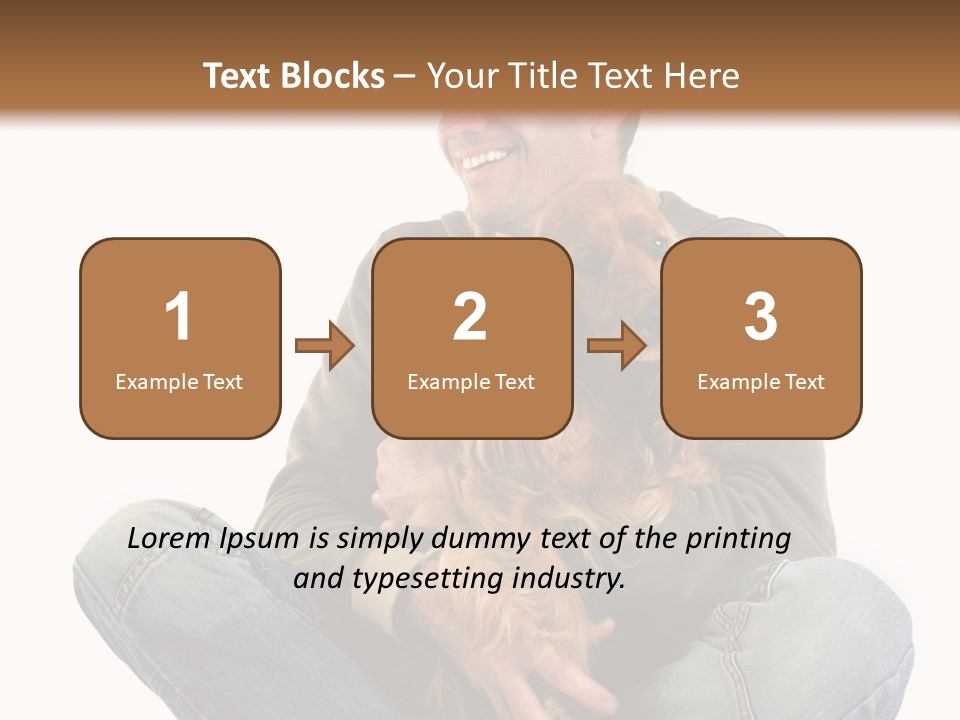 Text Blocks – Your Title Text Here

1
Example Text

2
Example Text

3
Example Text

Lorem Ipsum is simply dummy text of the printing and typesetting industry.